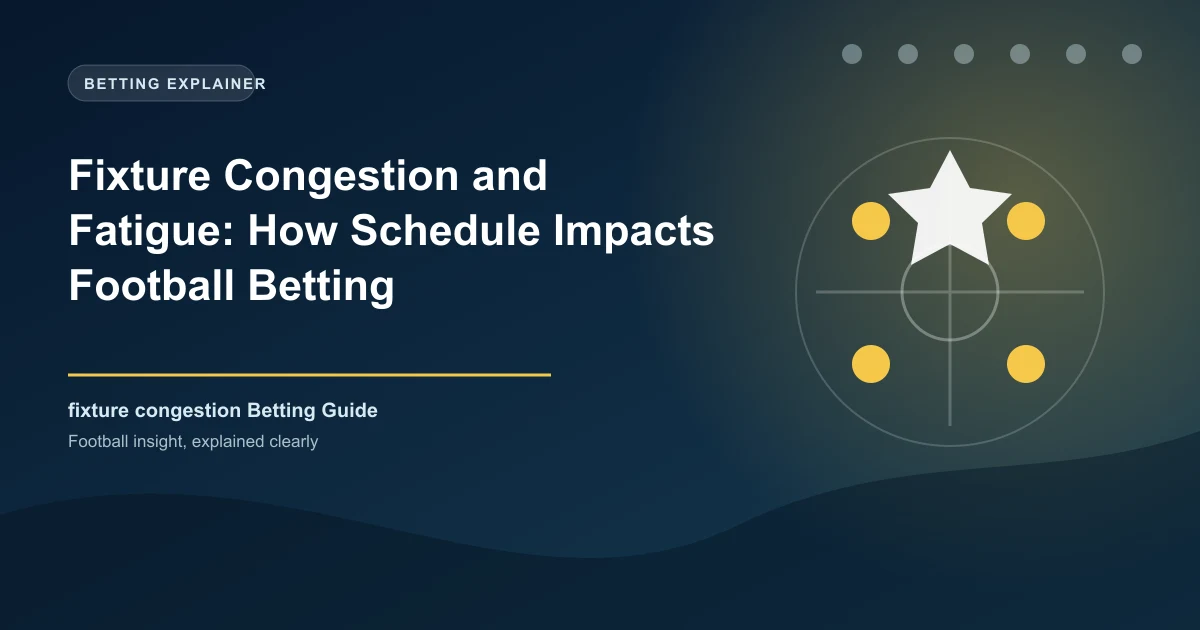 BETTING EXPLAINER

Fixture Congestion and Fatigue: How Schedule Impacts Football Betting

fixture congestion Betting Guide

Football insight, explained clearly